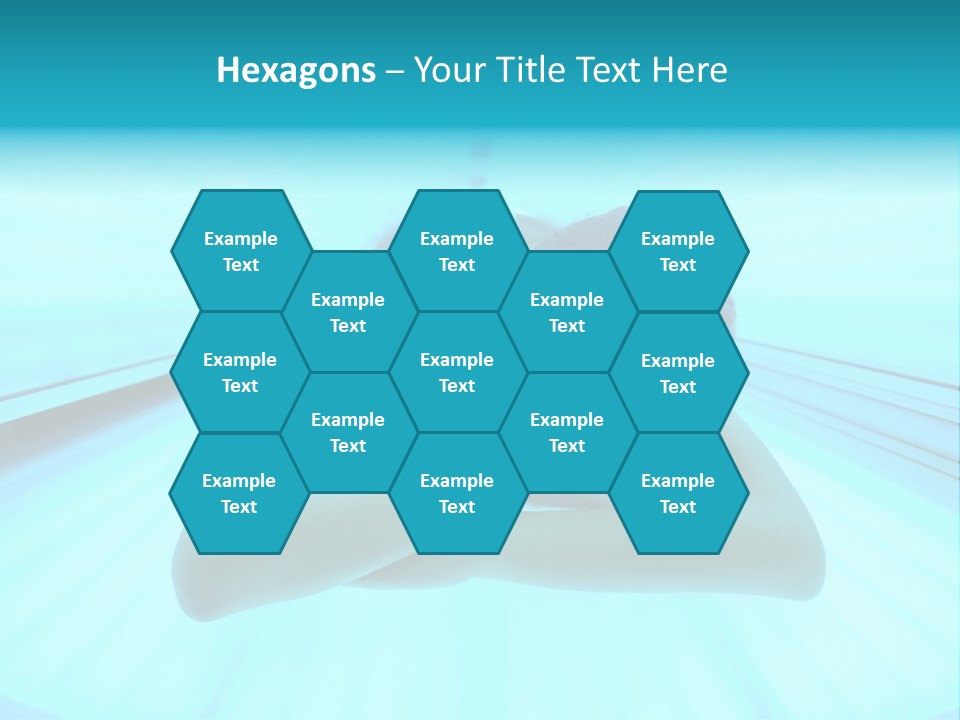 Hexagons – Your Title Text Here

Example Text

Example Text

Example Text

Example Text

Example Text

Example Text

Example Text

Example Text

Example Text

Example Text

Example Text

Example Text

Example Text